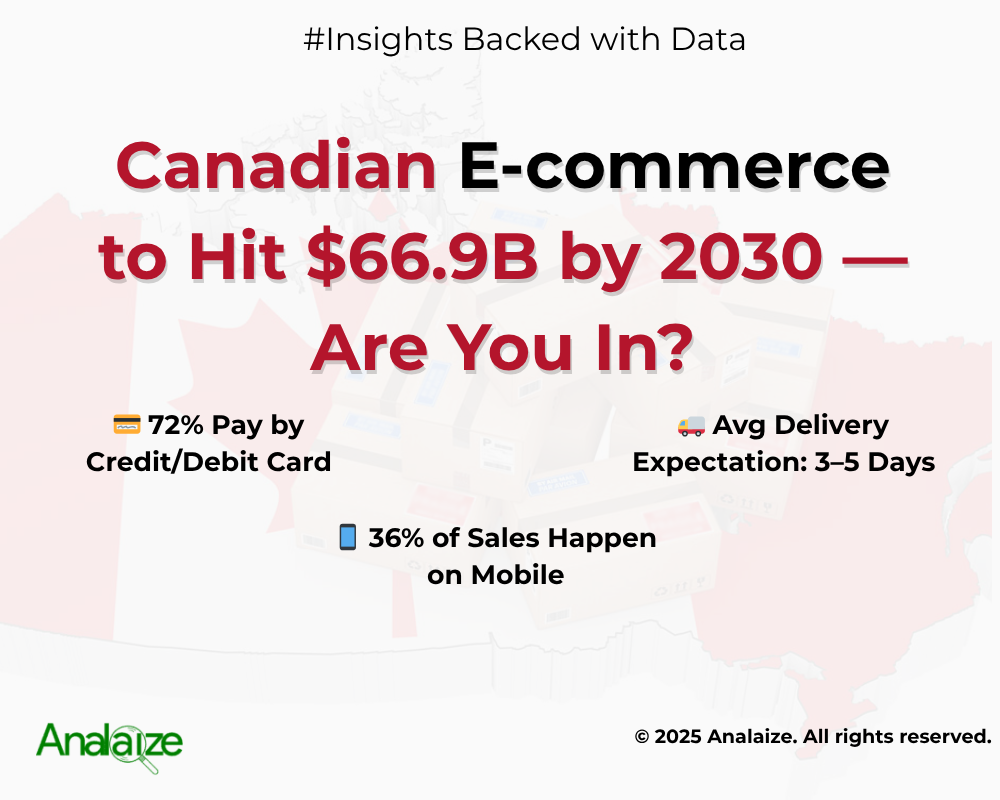 #Insights Backed with Data

Canadian E-commerce to Hit \$66.9B by 2030 — Are You In?

💳 72% Pay by Credit/Debit Card

🚚 Avg Delivery Expectation: 3–5 Days

📱 36% of Sales Happen on Mobile

Analaize

© 2025 Analaize. All rights reserved.